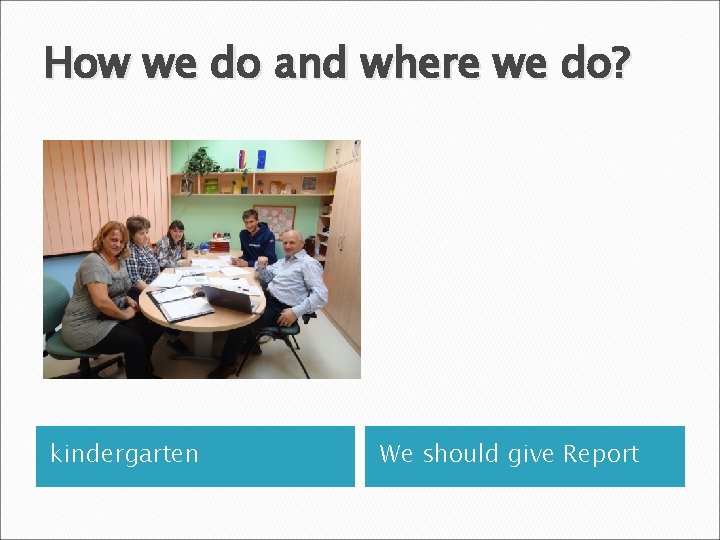 How we do and where we do?

kindergarten

We should give Report